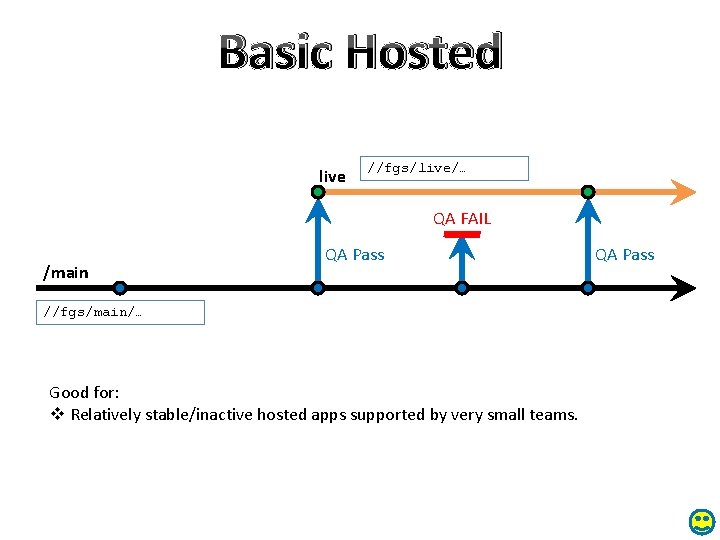 Basic Hosted

live

//fgs/live/…

QA FAIL

QA Pass

QA Pass

/main

//fgs/main/…

Good for:
❖ Relatively stable/inactive hosted apps supported by very small teams.